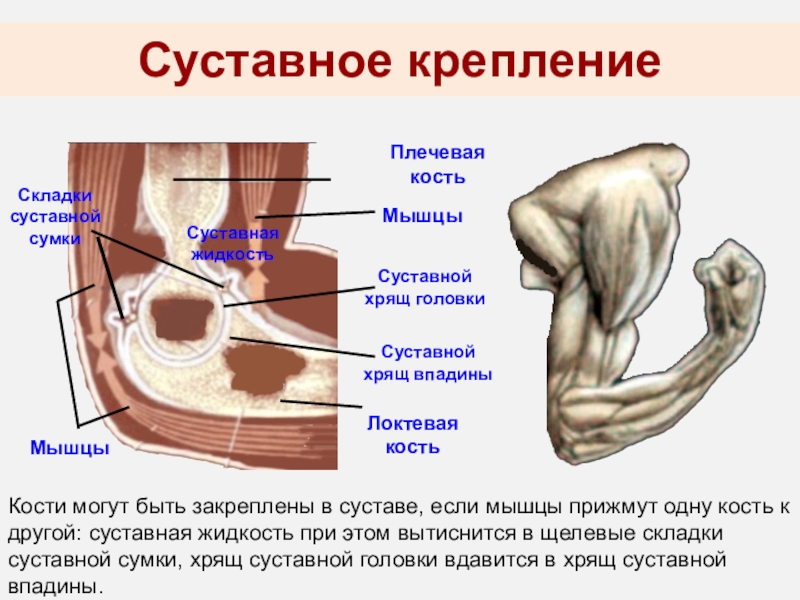 Суставное крепление

Складки суставной сумки

Суставная жидкость

Плечевая кость

Мышцы

Суставной хрящ головки

Суставной хрящ впадины

Локтевая кость

Мышцы

Кости могут быть закреплены в суставе, если мышцы прижмут одну кость к другой: суставная жидкость при этом вытиснится в щелевые складки суставной сумки, хрящ суставной головки вдавится в хрящ суставной впадины.